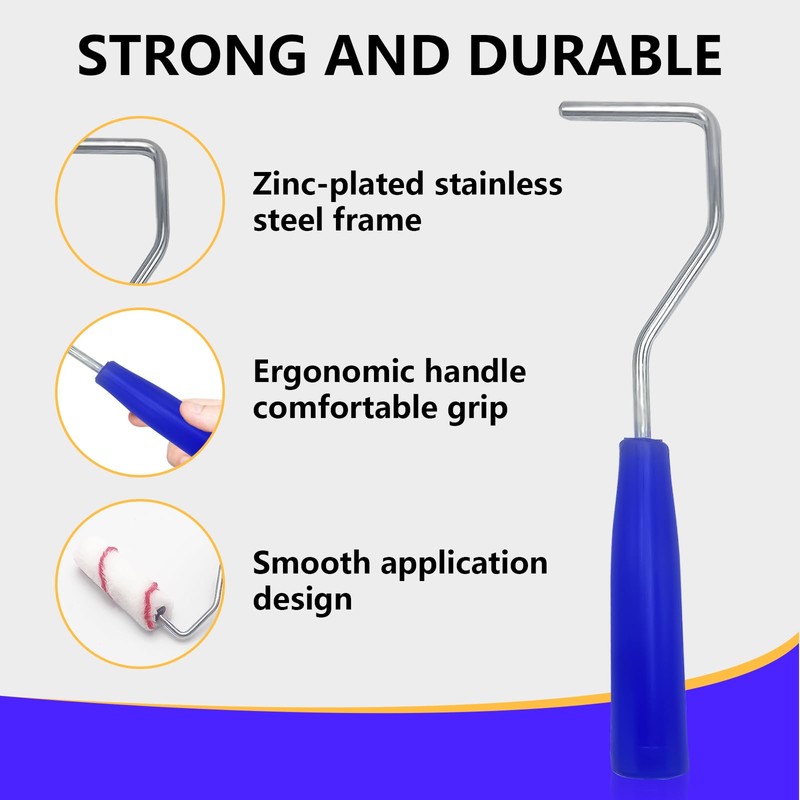 STRONG AND DURABLE

Zinc-plated stainless steel frame

Ergonomic handle comfortable grip

Smooth application design